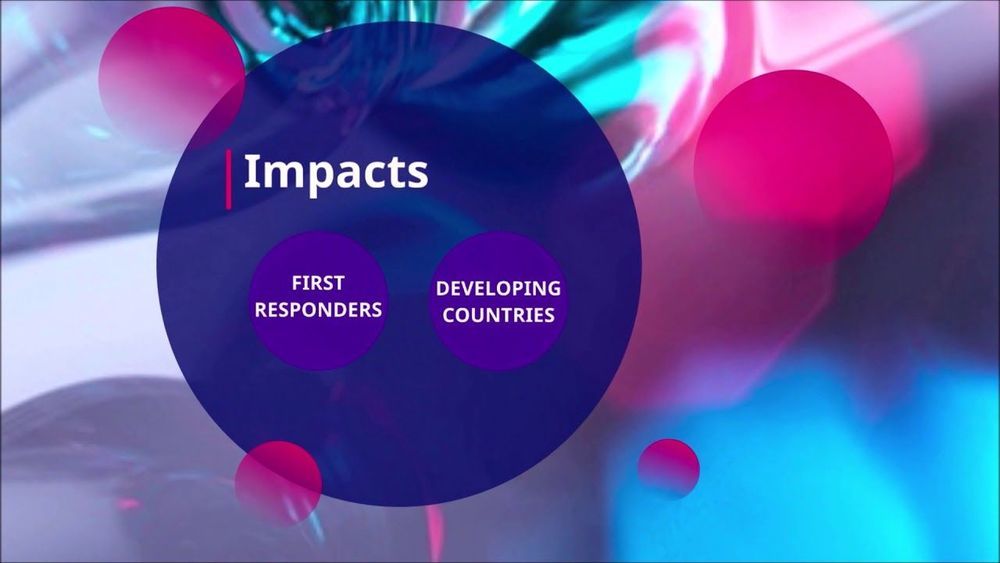 Impacts

FIRST RESPONDERS

DEVELOPING COUNTRIES